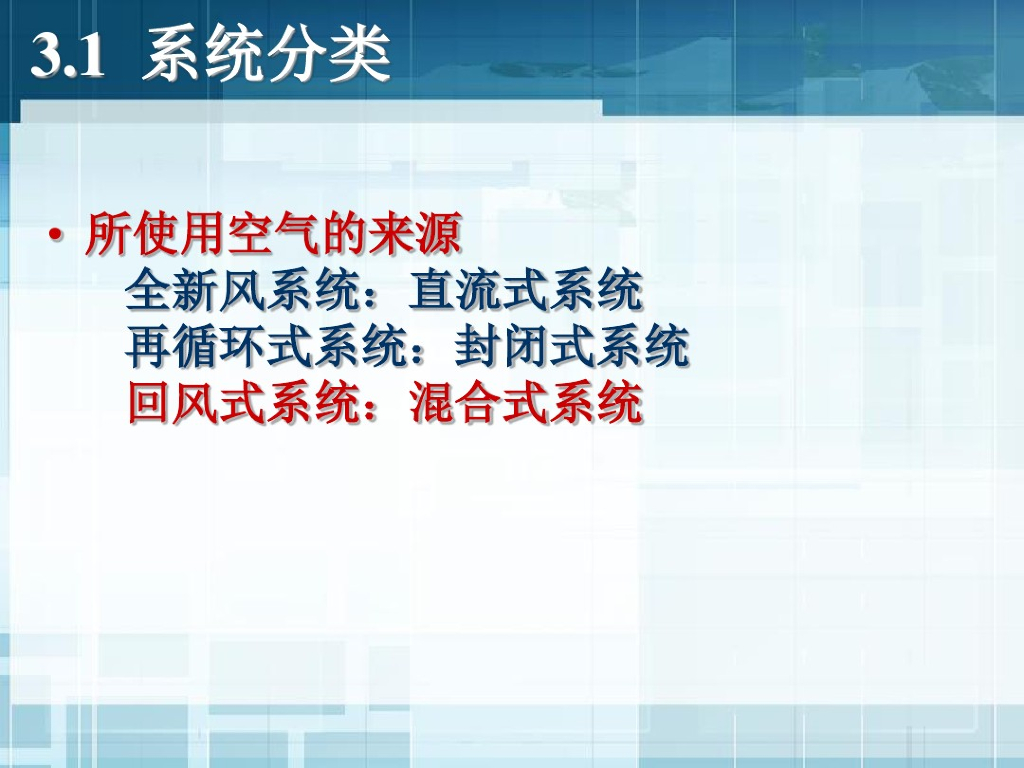 3.1 系统分类

• 所使用空气的来源
全新风系统：直流式系统
再循环式系统：封闭式系统
回风式系统：混合式系统